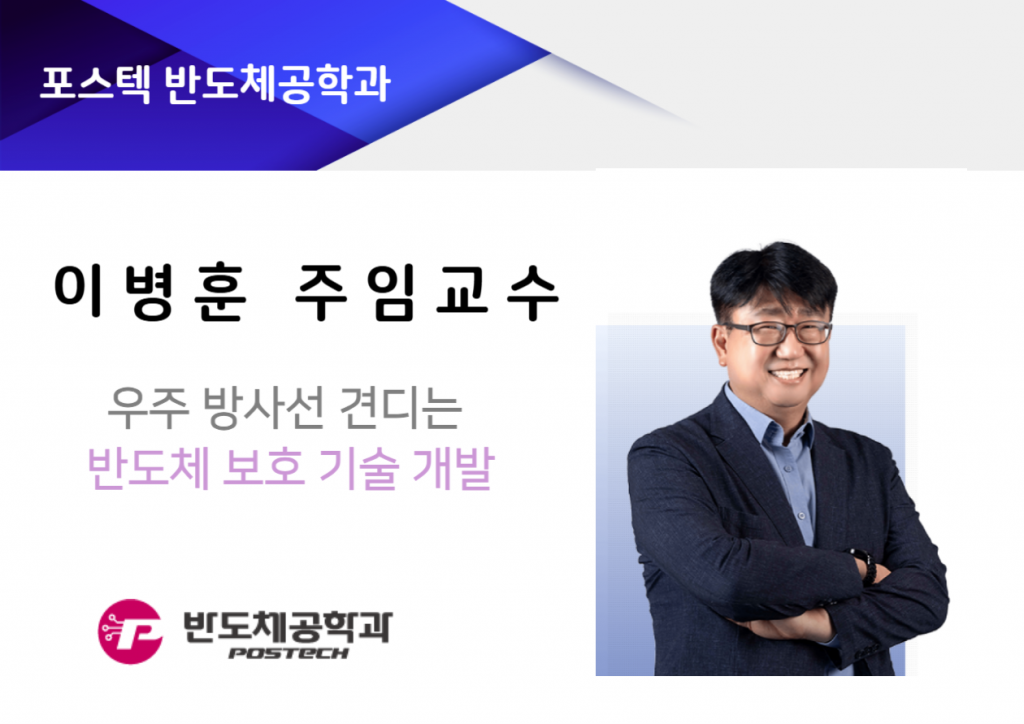 포스텍 반도체공학과

이병훈 주임교수

우주 방사선 견디는
반도체 보호 기술 개발

반도체공학과
POSTECH